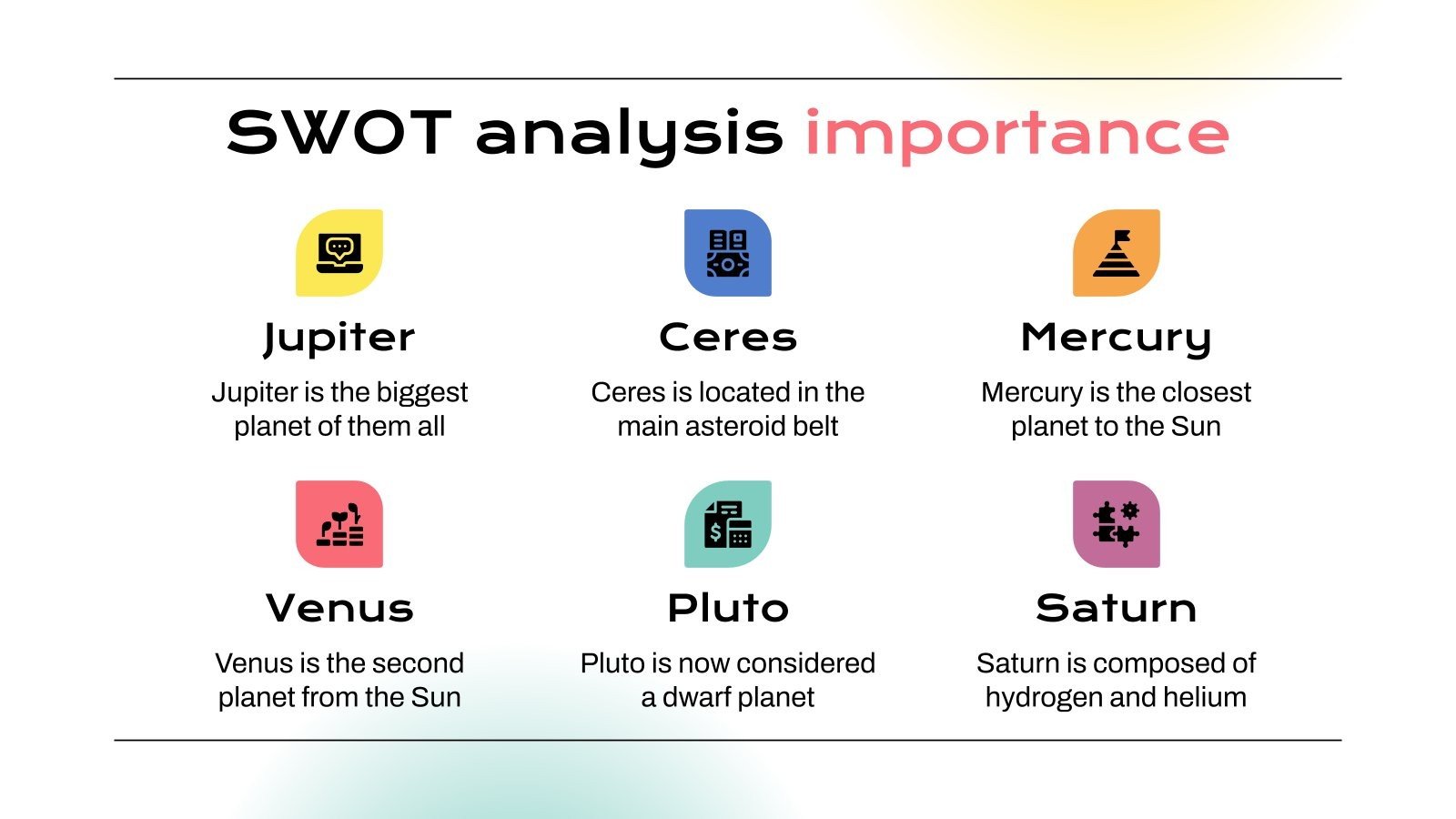 SWOT analysis importance

Jupiter

Jupiter is the biggest planet of them all

Ceres

Ceres is located in the main asteroid belt

Mercury

Mercury is the closest planet to the Sun

Venus

Venus is the second planet from the Sun

Pluto

Pluto is now considered a dwarf planet

Saturn

Saturn is composed of hydrogen and helium